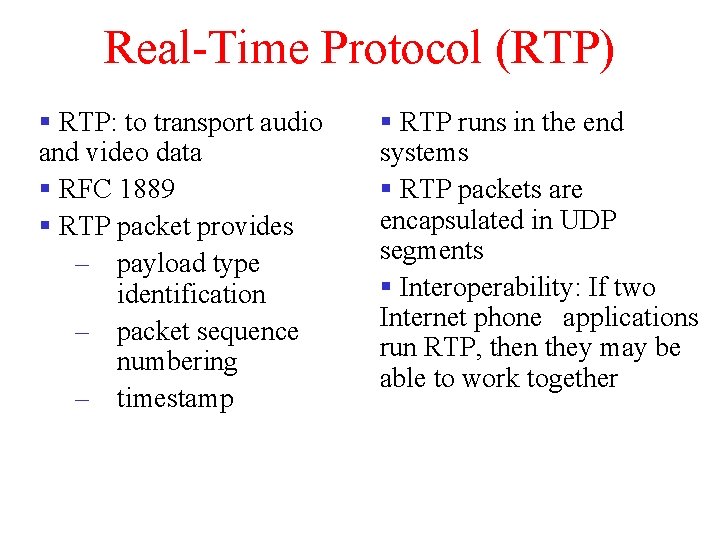 Real-Time Protocol (RTP)

▪ RTP: to transport audio and video data

▪ RFC 1889

▪ RTP packet provides
– payload type identification
– packet sequence numbering
– timestamp

▪ RTP runs in the end systems

▪ RTP packets are encapsulated in UDP segments

▪ Interoperability: If two Internet phone applications run RTP, then they may be able to work together